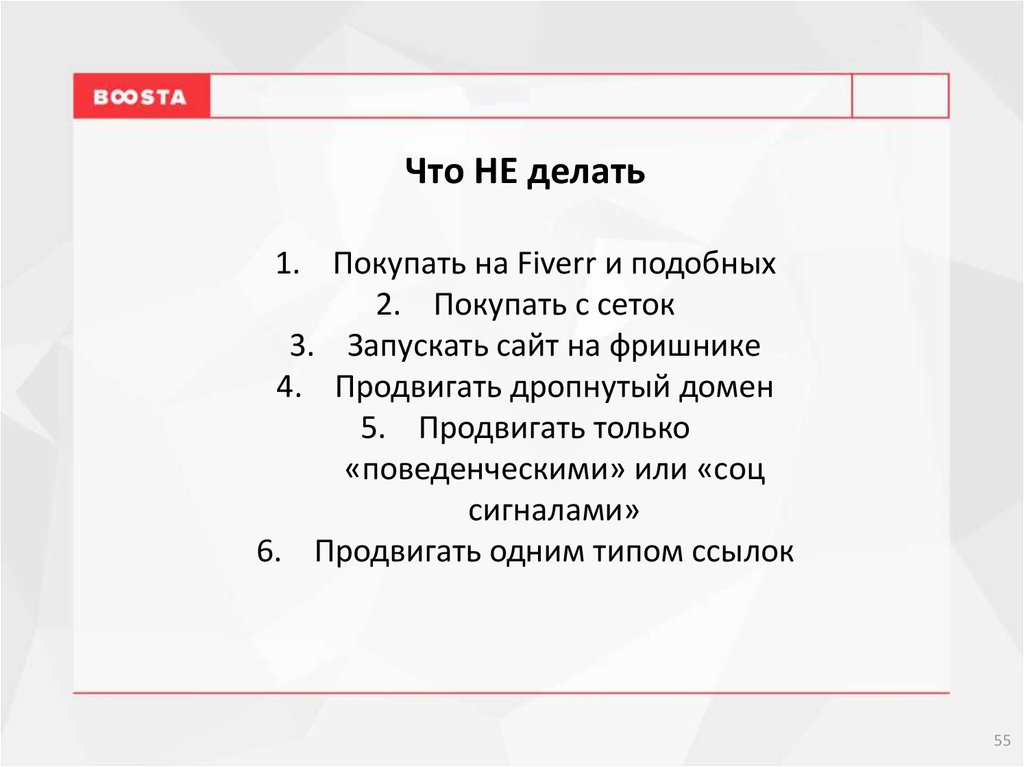 BOOSTA

Что НЕ делать

1. Покупать на Fiverr и подобных
2. Покупать с сеток
3. Запускать сайт на фришнике
4. Продвигать дропнутый домен
5. Продвигать только «поведенческими» или «соц сигналами»
6. Продвигать одним типом ссылок

55